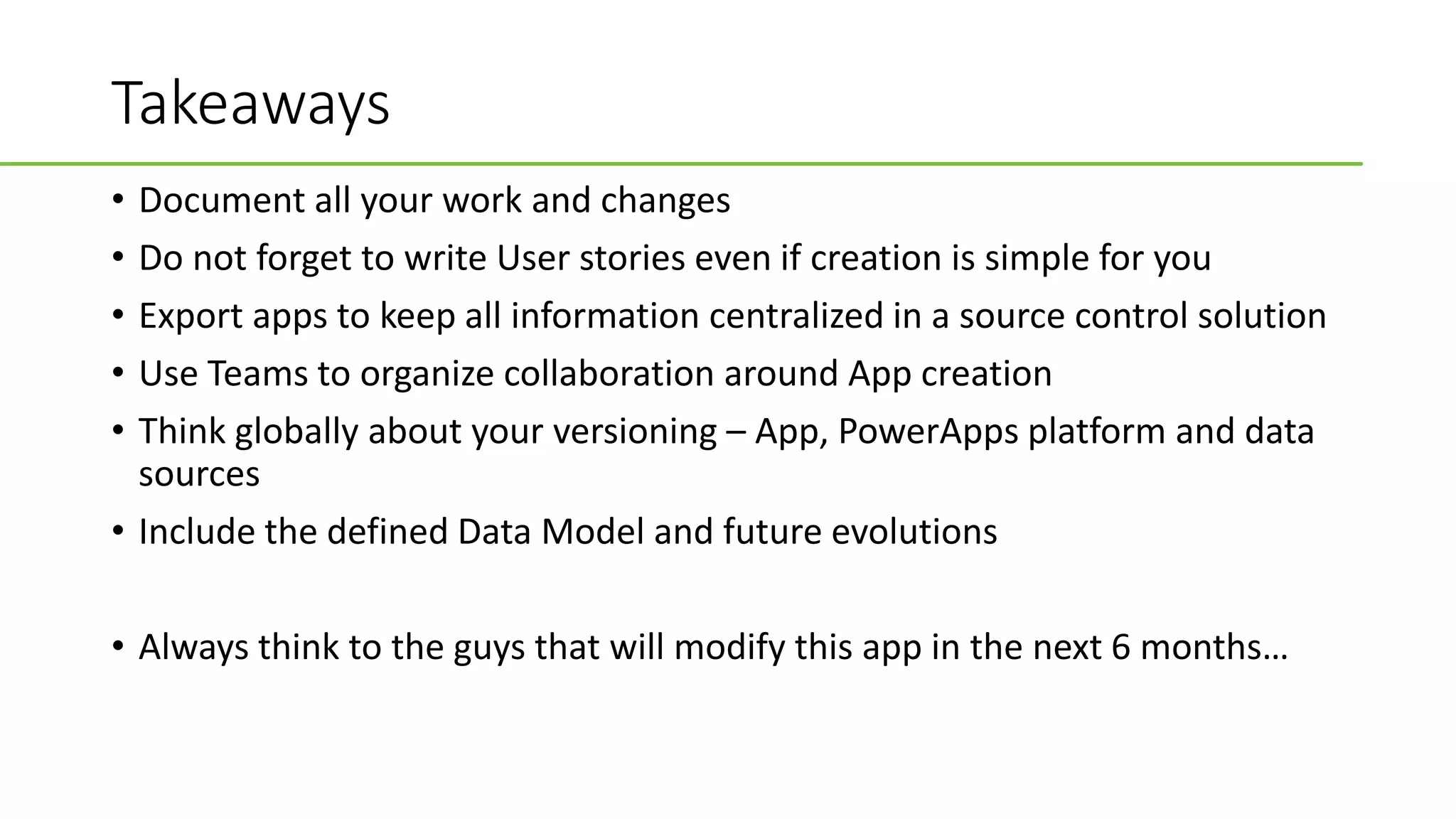 Takeaways

• Document all your work and changes
• Do not forget to write User stories even if creation is simple for you
• Export apps to keep all information centralized in a source control solution
• Use Teams to organize collaboration around App creation
• Think globally about your versioning – App, PowerApps platform and data sources
• Include the defined Data Model and future evolutions

• Always think to the guys that will modify this app in the next 6 months…